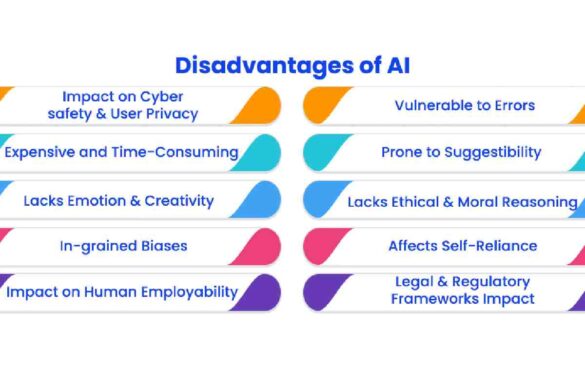 Disadvantages of AI

Impact on Cyber safety & User Privacy

Expensive and Time-Consuming

Lacks Emotion & Creativity

In-grained Biases

Impact on Human Employability

Vulnerable to Errors

Prone to Suggestibility

Lacks Ethical & Moral Reasoning

Affects Self-Reliance

Legal & Regulatory Frameworks Impact